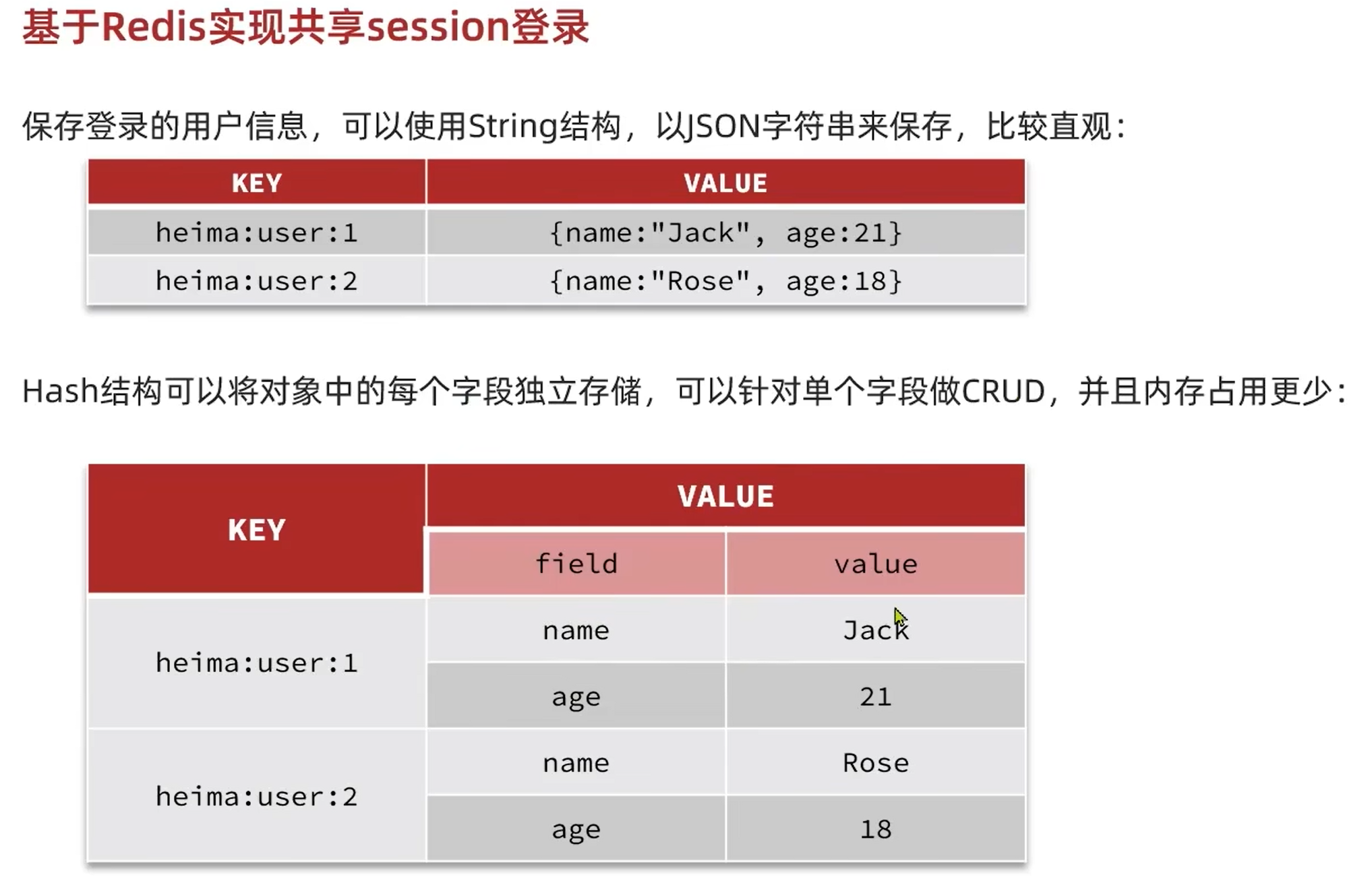 基于Redis实现共享session登录

保存登录的用户信息，可以使用String结构，以JSON字符串来保存，比较直观：

| KEY | VALUE |
|---|---|
| heima:user:1 | {name:"Jack", age:21} |
| heima:user:2 | {name:"Rose", age:18} |

Hash结构可以将对象中的每个字段独立存储，可以针对单个字段做CRUD，并且内存占用更少：

| KEY | VALUE | |
|---|---|---|
| | field | value |
| heima:user:1 | name | Jack |
| | age | 21 |
| heima:user:2 | name | Rose |
| | age | 18 |